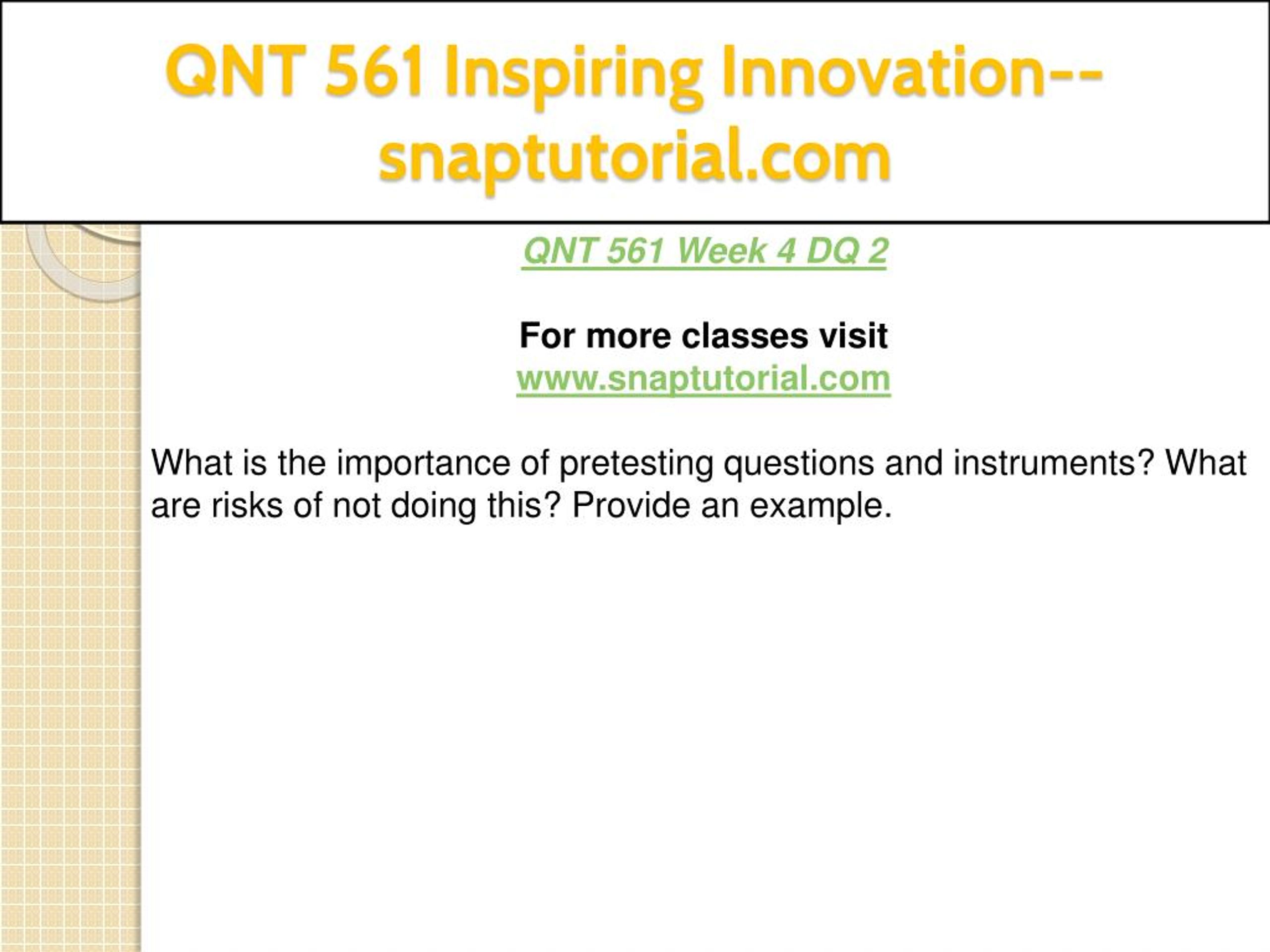 QNT 561 Inspiring Innovation--snaptutorial.com

QNT 561 Week 4 DQ 2

For more classes visit
www.snaptutorial.com

What is the importance of pretesting questions and instruments? What are risks of not doing this? Provide an example.